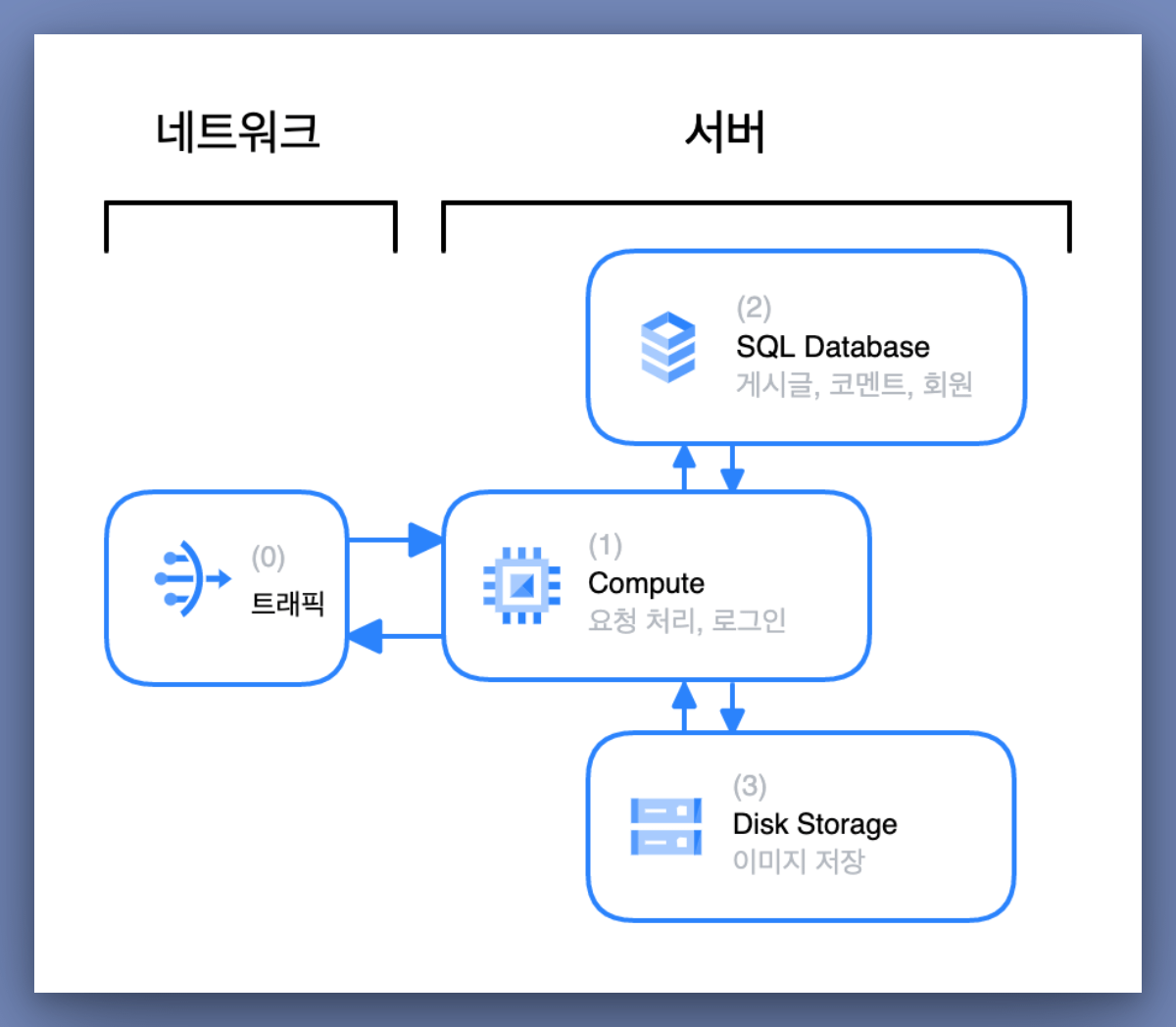 네트워크

서버

(2)
SQL Database
게시글, 코멘트, 회원

(0)
트래픽

(1)
Compute
요청 처리, 로그인

(3)
Disk Storage
이미지 저장